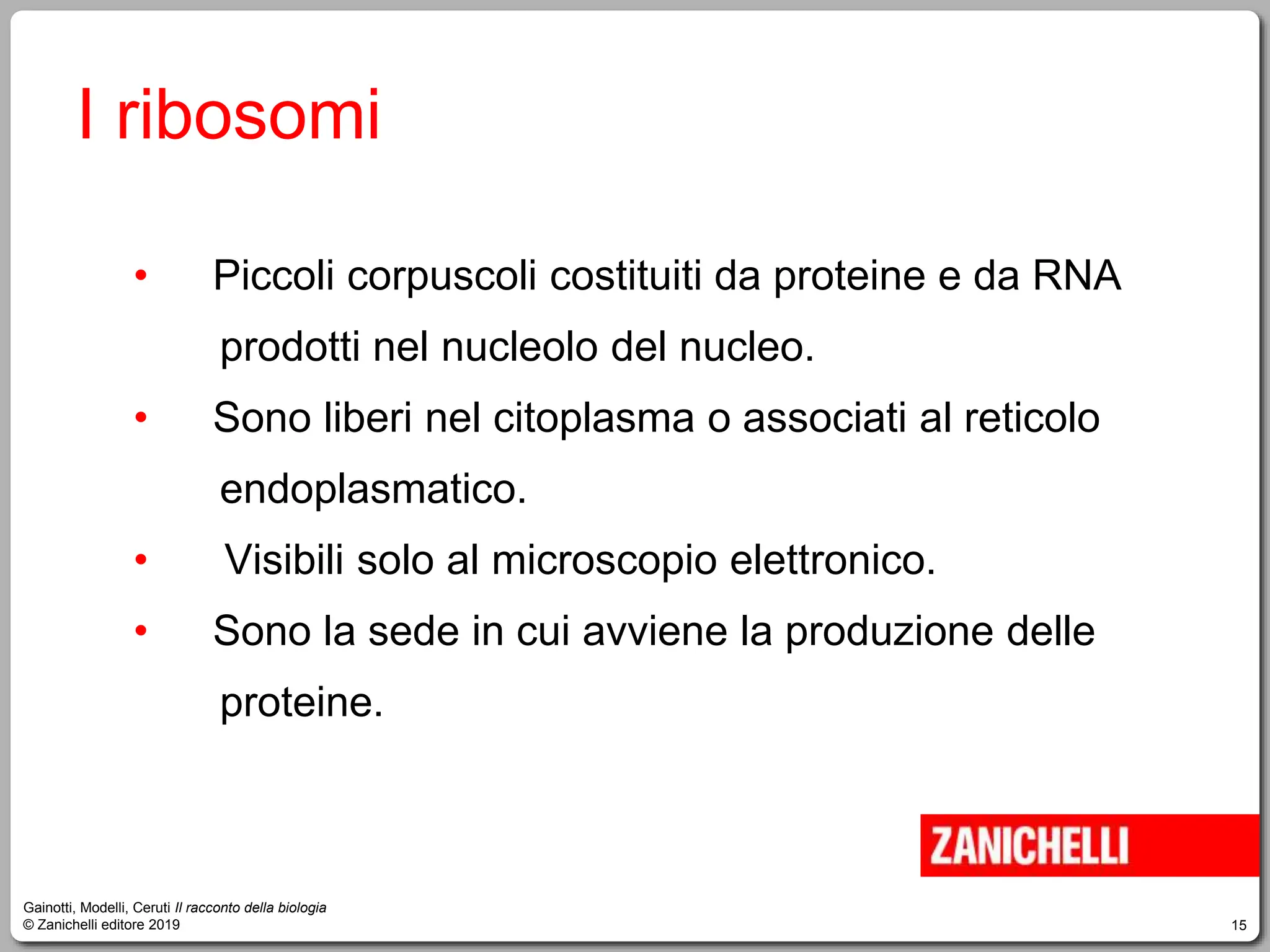 I ribosomi

• Piccoli corpuscoli costituiti da proteine e da RNA prodotti nel nucleolo del nucleo.
• Sono liberi nel citoplasma o associati al reticolo endoplasmatico.
• Visibili solo al microscopio elettronico.
• Sono la sede in cui avviene la produzione delle proteine.

ZANICHELLI

Gainotti, Modelli, Ceruti Il racconto della biologia
© Zanichelli editore 2019

15